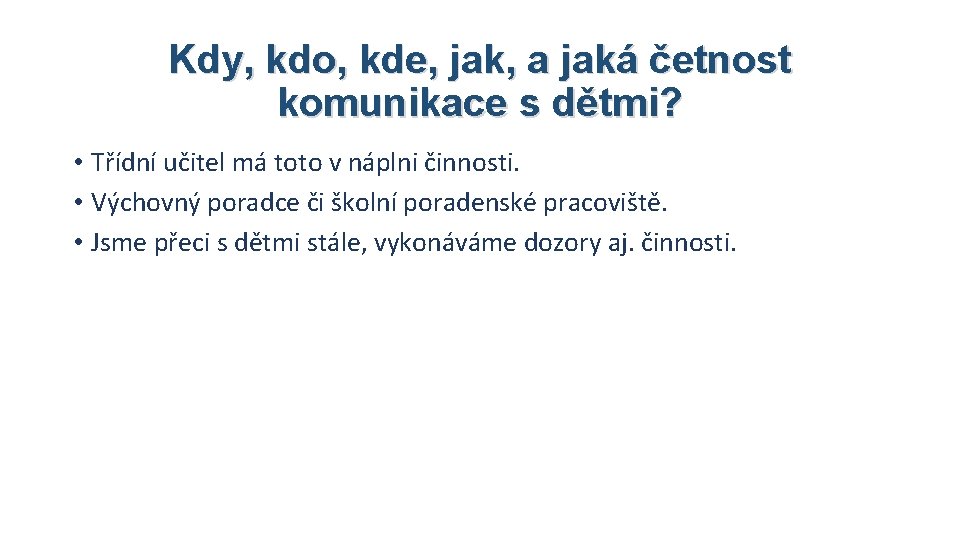 Kdy, kdo, kde, jak, a jaká četnost komunikace s dětmi?

• Třídní učitel má toto v náplni činnosti.
• Výchovný poradce či školní poradenské pracoviště.
• Jsme přeci s dětmi stále, vykonáváme dozory aj. činnosti.